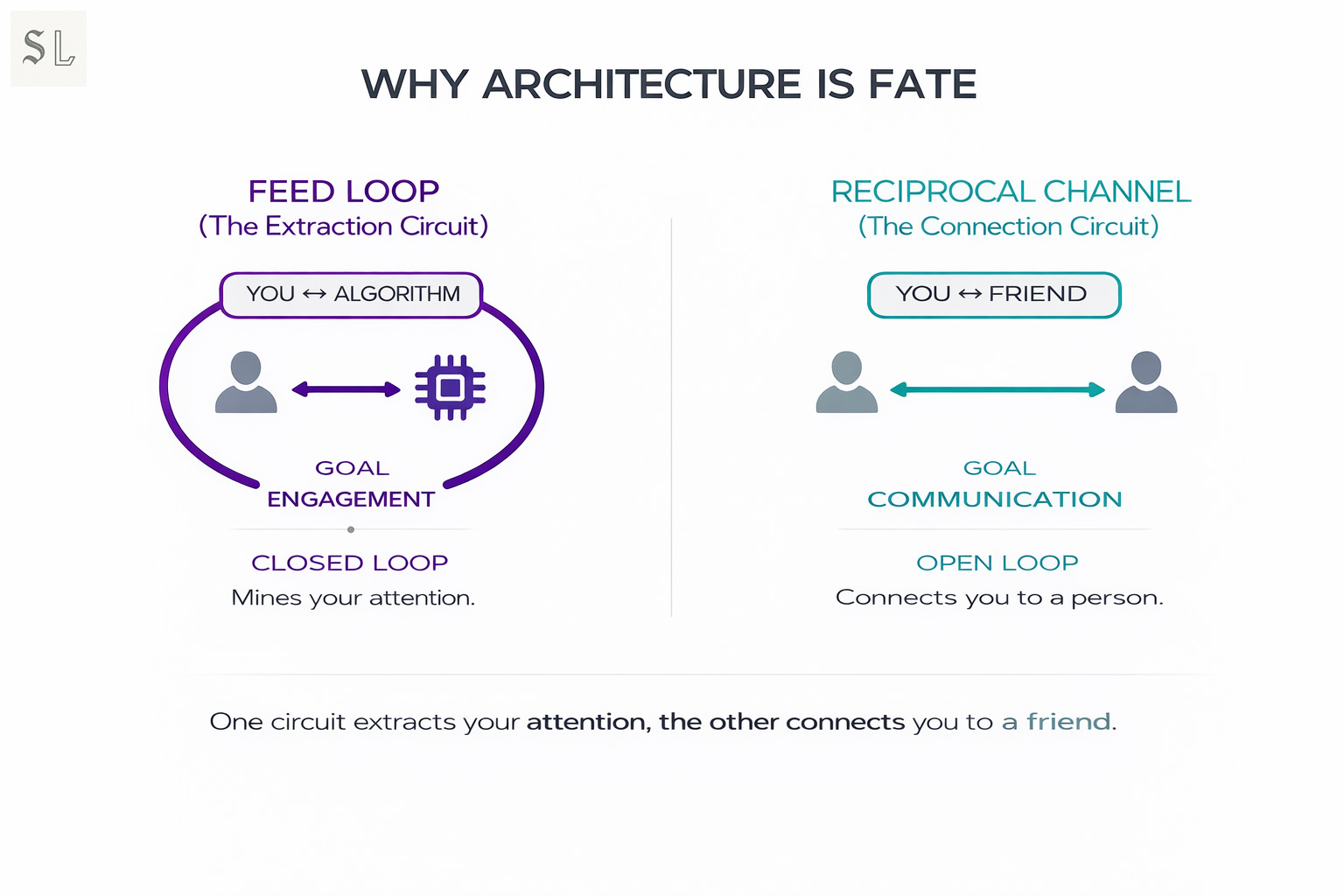 SL

WHY ARCHITECTURE IS FATE

FEED LOOP
(The Extraction Circuit)

YOU ↔ ALGORITHM

GOAL
ENGAGEMENT

CLOSED LOOP
Mines your attention.

RECIPROCAL CHANNEL
(The Connection Circuit)

YOU ↔ FRIEND

GOAL
COMMUNICATION

OPEN LOOP
Connects you to a person.

One circuit extracts your attention, the other connects you to a friend.